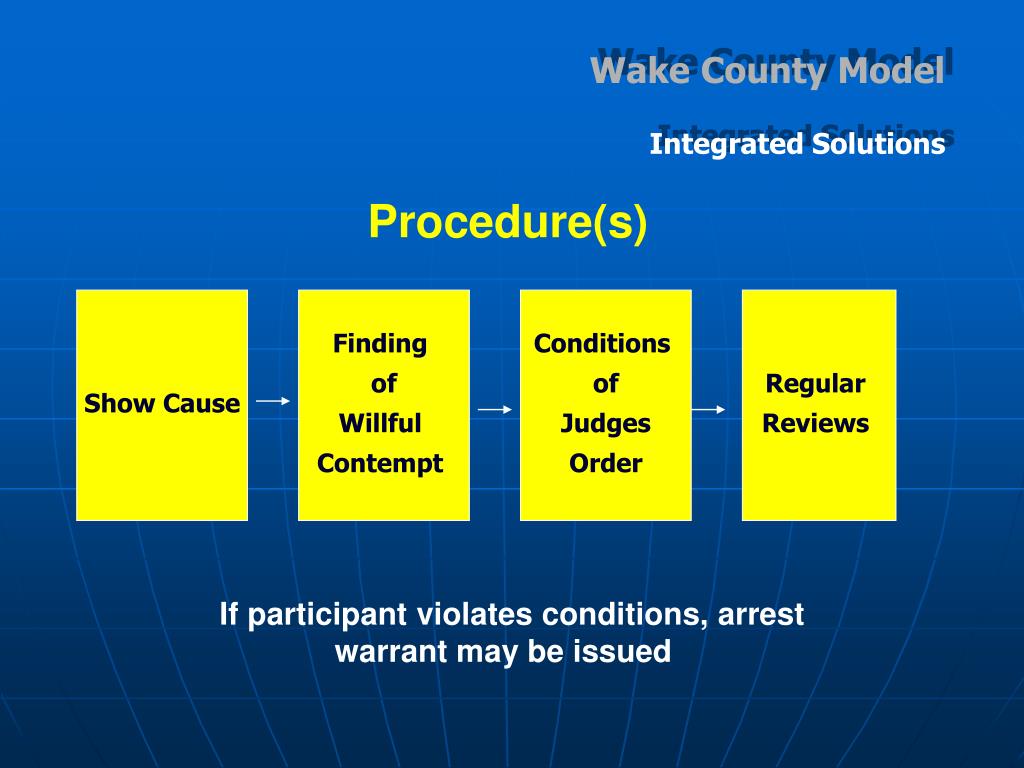 Wake County Model

Integrated Solutions

Procedure(s)

Show Cause

Finding of Willful Contempt

Conditions of Judges Order

Regular Reviews

If participant violates conditions, arrest warrant may be issued